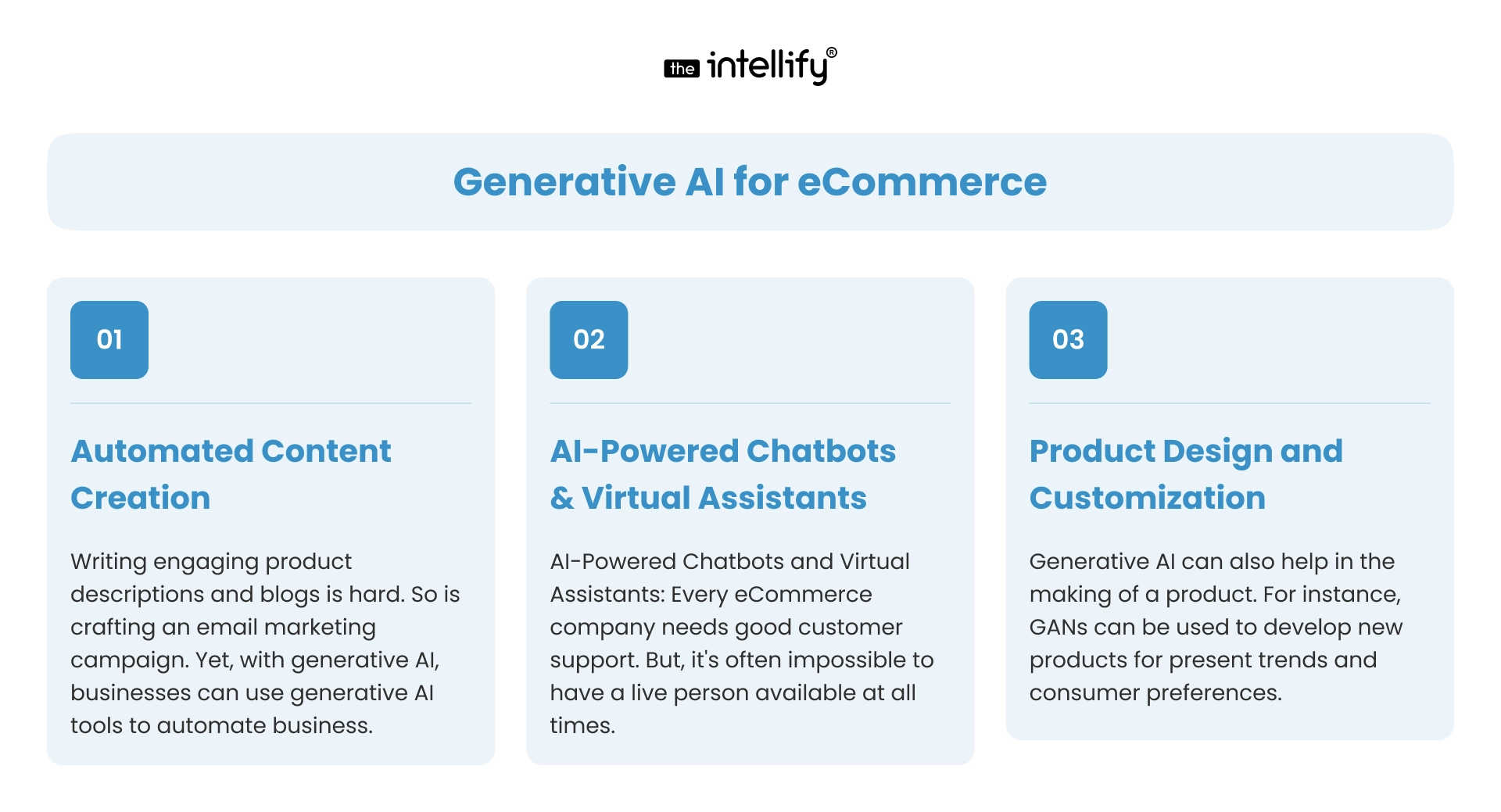 the intellify®

Generative AI for eCommerce

01

Automated Content Creation

Writing engaging product descriptions and blogs is hard. So is crafting an email marketing campaign. Yet, with generative AI, businesses can use generative AI tools to automate business.

02

AI-Powered Chatbots & Virtual Assistants

AI-Powered Chatbots and Virtual Assistants: Every eCommerce company needs good customer support. But, it's often impossible to have a live person available at all times.

03

Product Design and Customization

Generative AI can also help in the making of a product. For instance, GANs can be used to develop new products for present trends and consumer preferences.